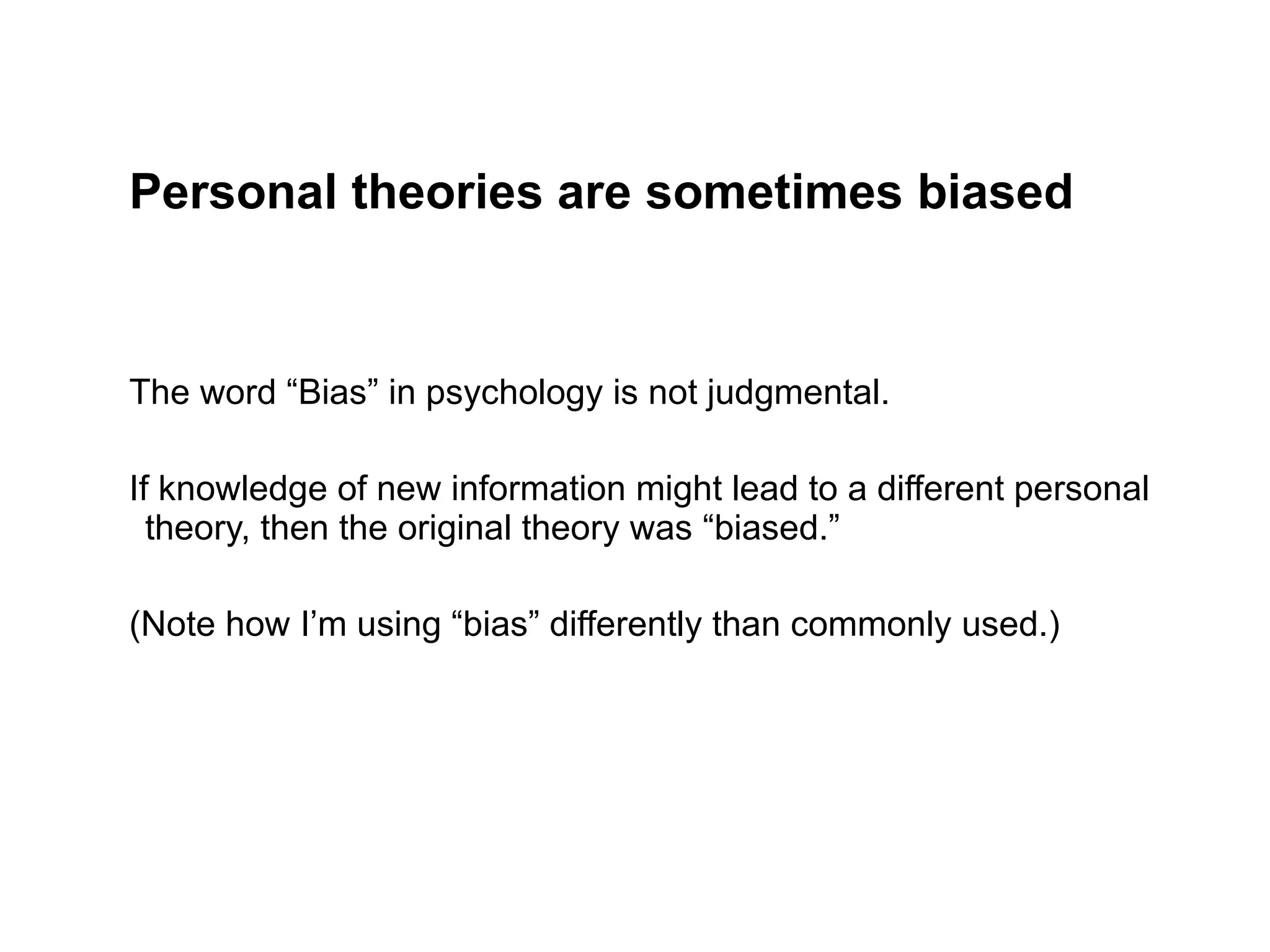 Personal theories are sometimes biased

The word “Bias” in psychology is not judgmental.

If knowledge of new information might lead to a different personal theory, then the original theory was “biased.”

(Note how I’m using “bias” differently than commonly used.)